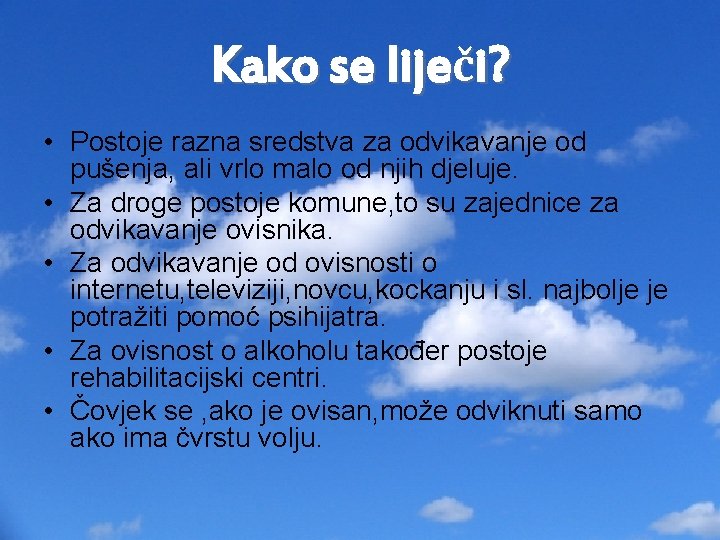 Kako se liječi?

• Postoje razna sredstva za odvikavanje od pušenja, ali vrlo malo od njih djeluje.
• Za droge postoje komune,to su zajednice za odvikavanje ovisnika.
• Za odvikavanje od ovisnosti o internetu,televiziji,novcu,kockanju i sl. najbolje je potražiti pomoć psihijatra.
• Za ovisnost o alkoholu također postoje rehabilitacijski centri.
• Čovjek se ,ako je ovisan,može odviknuti samo ako ima čvrstu volju.